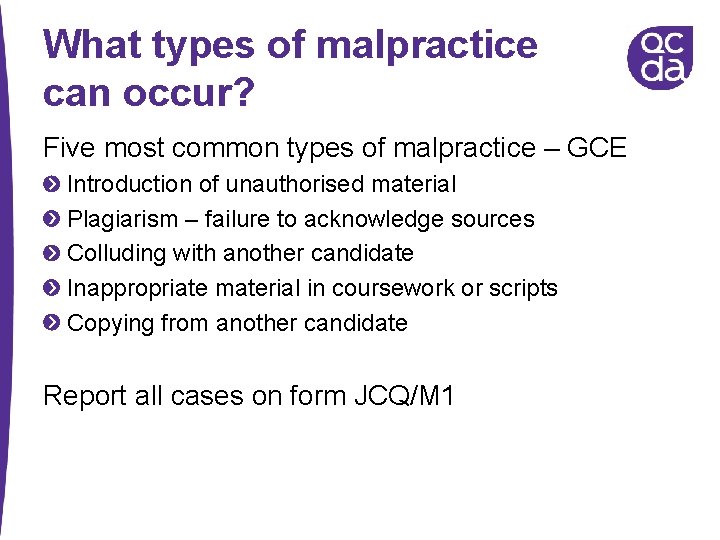 What types of malpractice can occur?

qc
da

Five most common types of malpractice – GCE

Introduction of unauthorised material

Plagiarism – failure to acknowledge sources

Colluding with another candidate

Inappropriate material in coursework or scripts

Copying from another candidate

Report all cases on form JCQ/M1